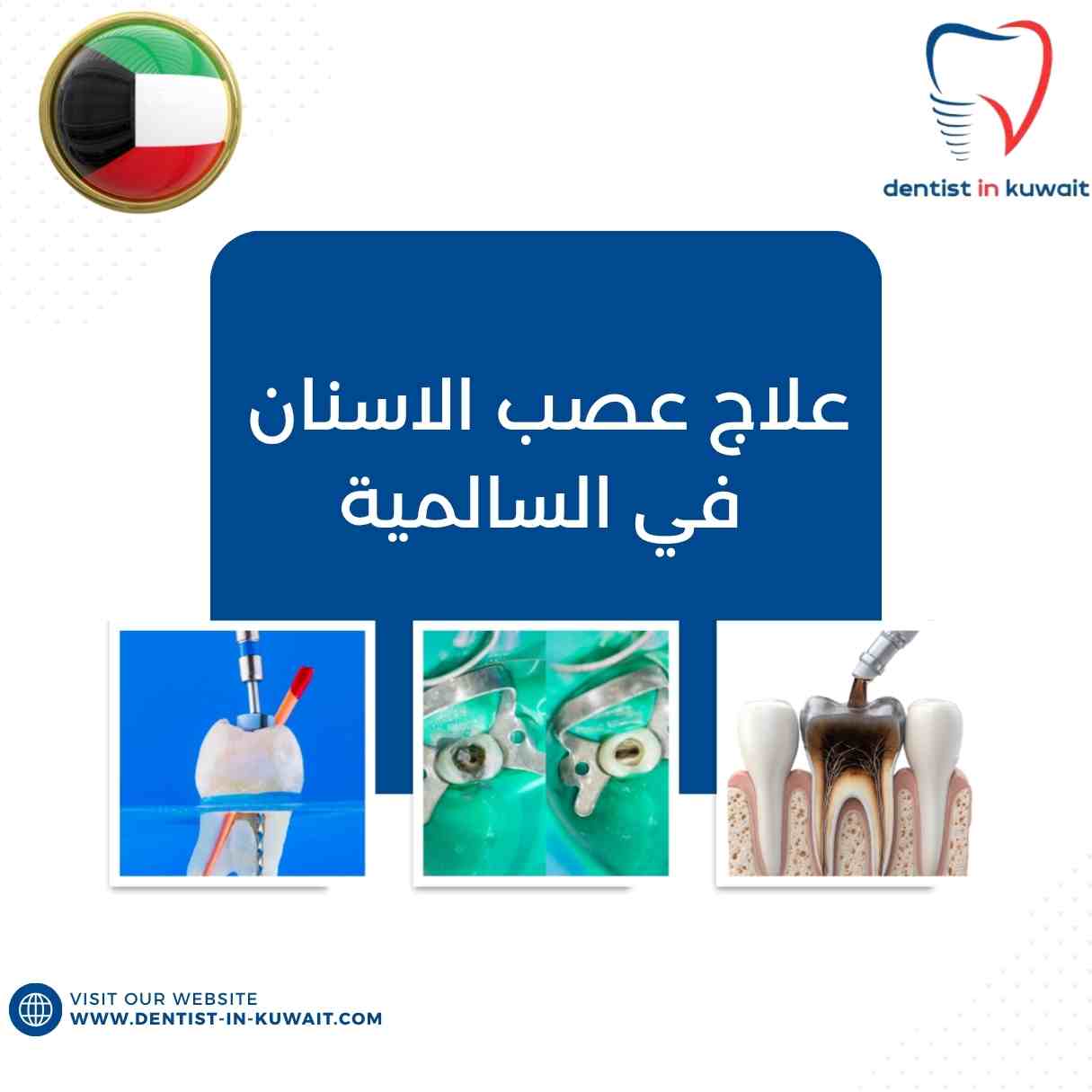 dentist in kuwait

علاج عصب الاسنان في السالمية

VISIT OUR WEBSITE
WWW.DENTIST-IN-KUWAIT.COM